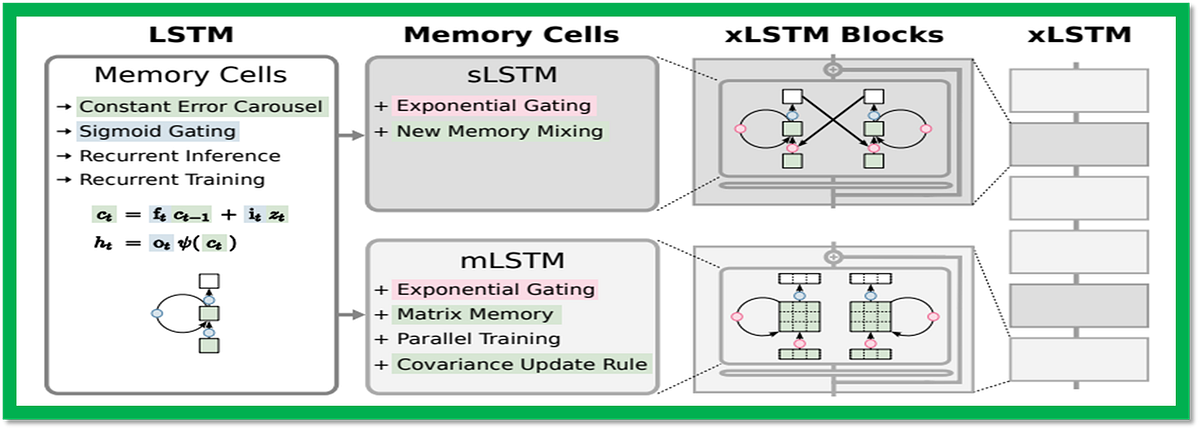 LSTM

Memory Cells

→ Constant Error Carousel
→ Sigmoid Gating
→ Recurrent Inference
→ Recurrent Training

$c_t = f_t \, c_{t-1} + i_t \, z_t$
$h_t = o_t \, \psi(c_t)$

Memory Cells

sLSTM
+ Exponential Gating
+ New Memory Mixing

mLSTM
+ Exponential Gating
+ Matrix Memory
+ Parallel Training
+ Covariance Update Rule

xLSTM Blocks

xLSTM